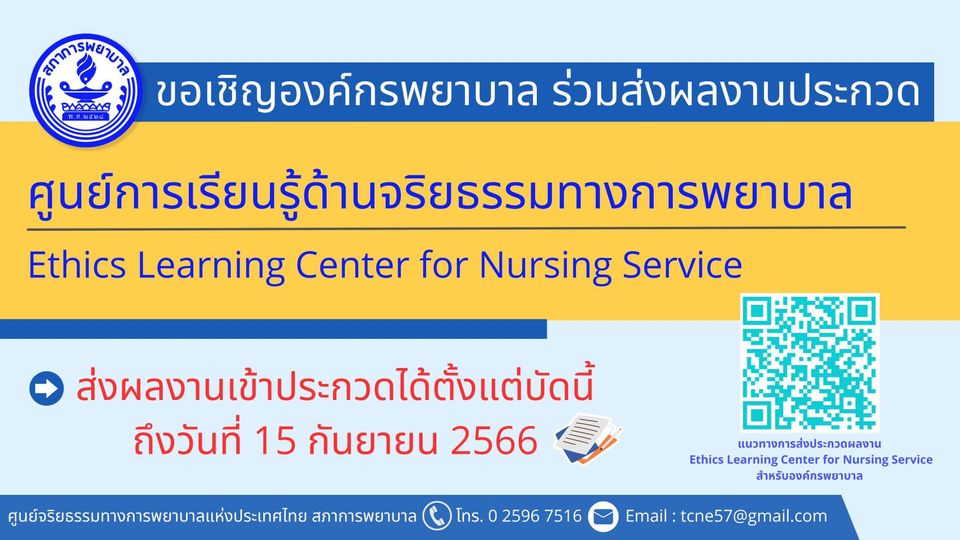 สภาการพยาบาล
พ.ศ. ๒๕๒๘

ขอเชิญองค์กรพยาบาล ร่วมส่งผลงานประกวด

ศูนย์การเรียนรู้ด้านจริยธรรมทางการพยาบาล

Ethics Learning Center for Nursing Service

ส่งผลงานเข้าประกวดได้ตั้งแต่บัดนี้
ถึงวันที่ 15 กันยายน 2566

แนวทางการส่งประกวดผลงาน
Ethics Learning Center for Nursing Service
สำหรับองค์กรพยาบาล

ศูนย์จริยธรรมทางการพยาบาลแห่งประเทศไทย สภาการพยาบาล โทร. 0 2596 7516 Email : tcne57@gmail.com